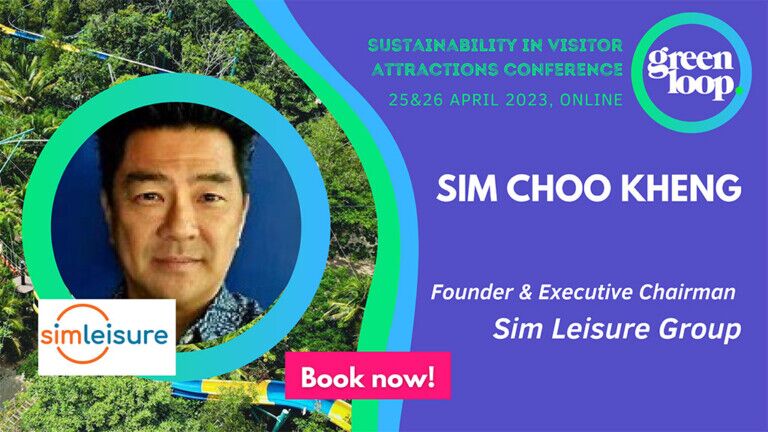 SUSTAINABILITY IN VISITOR ATTRACTIONS CONFERENCE
25&26 APRIL 2023, ONLINE

green loop.

SIM CHOO KHENG

Founder & Executive Chairman
Sim Leisure Group

simleisure

Book now!